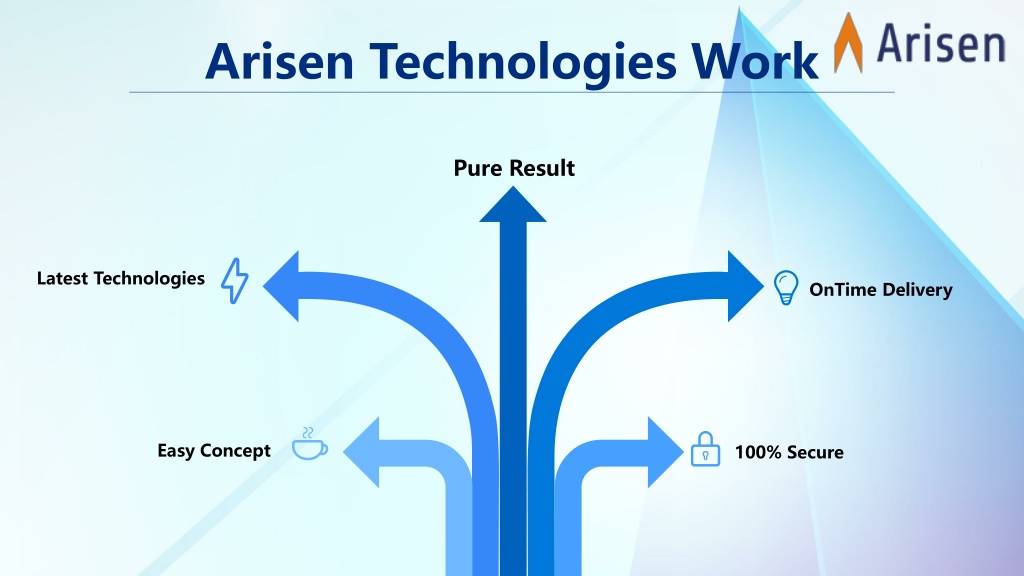 Arisen Technologies Work

Arisen

Pure Result

Latest Technologies

OnTime Delivery

Easy Concept

100% Secure